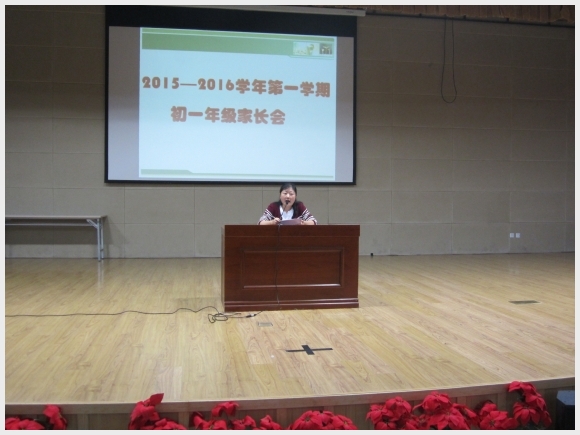 2015—2016学年第一学期

初一年级家长会